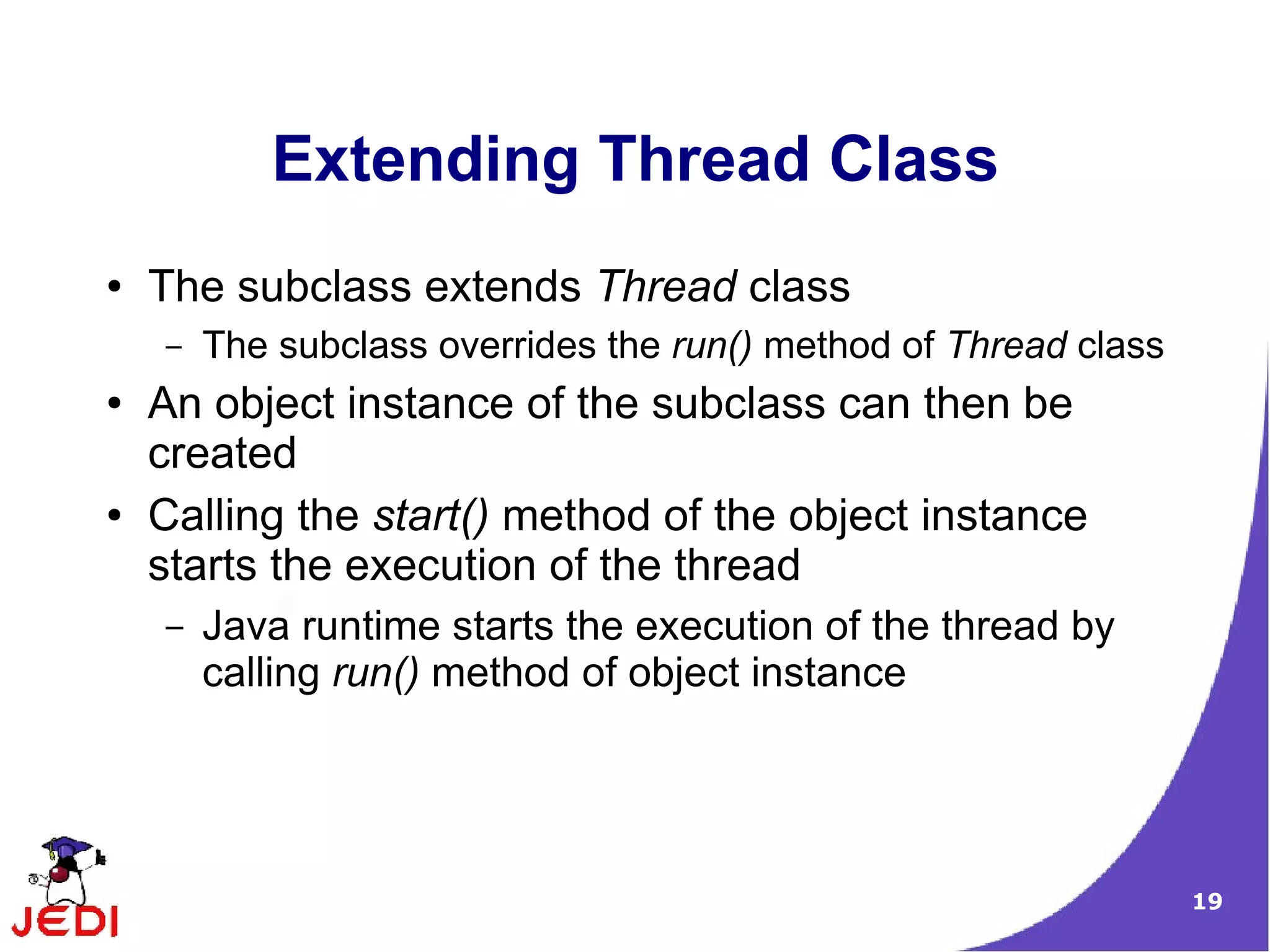 Extending Thread Class

• The subclass extends Thread class
  – The subclass overrides the run() method of Thread class
• An object instance of the subclass can then be created
• Calling the start() method of the object instance starts the execution of the thread
  – Java runtime starts the execution of the thread by calling run() method of object instance

JEDI

19